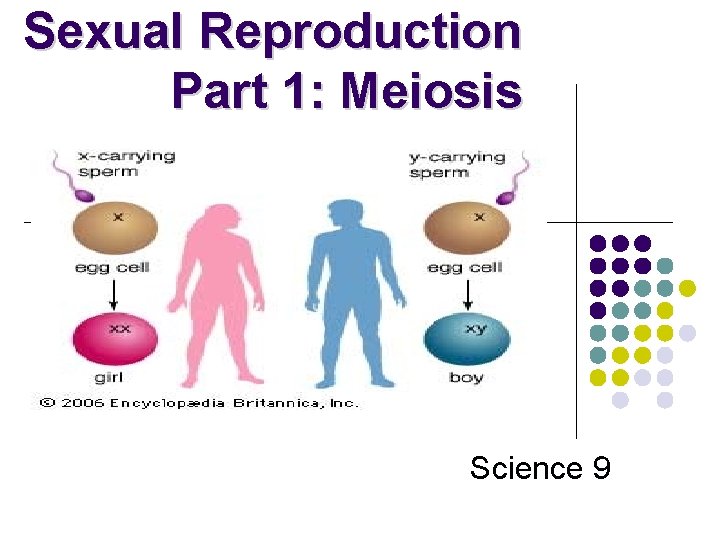 Sexual Reproduction
Part 1: Meiosis

x-carrying sperm

x

egg cell

xx

girl

y-carrying sperm

x

egg cell

xy

boy

© 2006 Encyclopædia Britannica, Inc.

Science 9